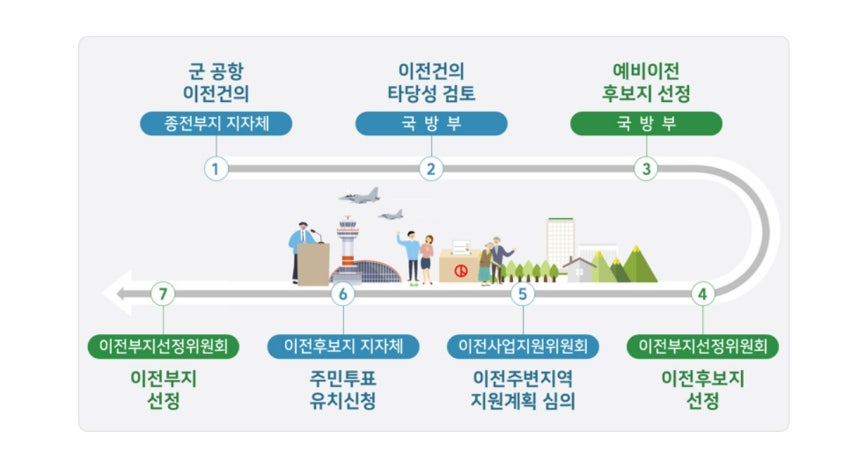 군 공항 이전건의

종전부지 지자체

1

이전건의 타당성 검토

국 방 부

2

예비이전 후보지 선정

국 방 부

3

4

이전부지선정위원회

이전후보지 선정

5

이전사업지원위원회

이전주변지역 지원계획 심의

6

이전후보지 지자체

주민투표 유치신청

7

이전부지선정위원회

이전부지 선정